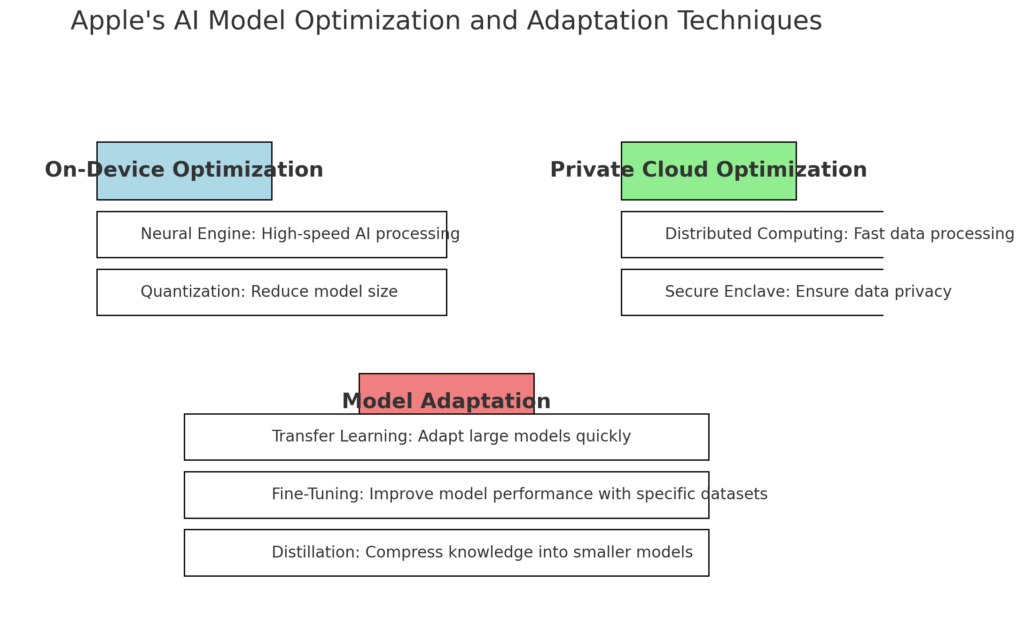 Apple's AI Model Optimization and Adaptation Techniques

On-Device Optimization

Neural Engine: High-speed AI processing

Quantization: Reduce model size

Private Cloud Optimization

Distributed Computing: Fast data processing

Secure Enclave: Ensure data privacy

Model Adaptation

Transfer Learning: Adapt large models quickly

Fine-Tuning: Improve model performance with specific datasets

Distillation: Compress knowledge into smaller models